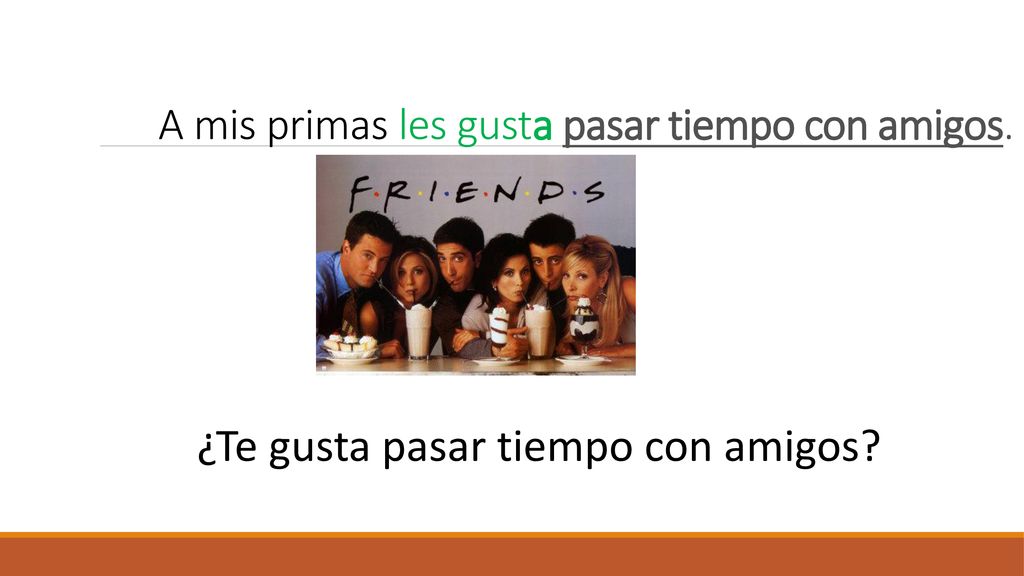 A mis primas les gusta pasar tiempo con amigos.

F·R·I·E·N·D·S

¿Te gusta pasar tiempo con amigos?